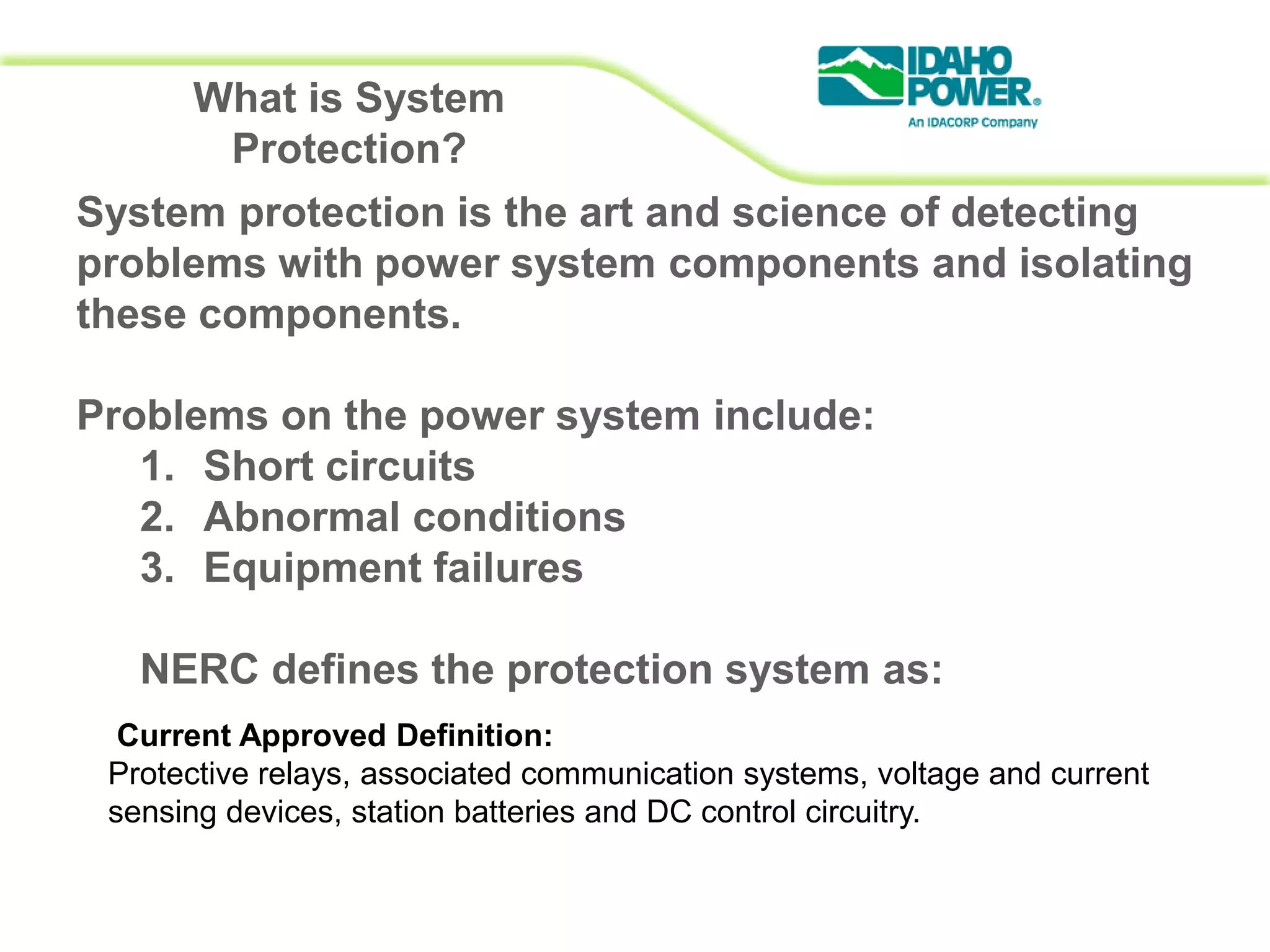 What is System Protection?

IDAHO POWER®
An IDACORP Company

System protection is the art and science of detecting problems with power system components and isolating these components.

Problems on the power system include:
1. Short circuits
2. Abnormal conditions
3. Equipment failures

NERC defines the protection system as:

Current Approved Definition:
Protective relays, associated communication systems, voltage and current sensing devices, station batteries and DC control circuitry.